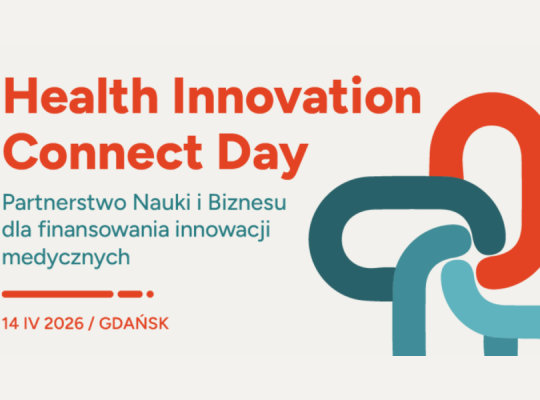 Health Innovation Connect Day

Partnerstwo Nauki i Biznesu dla finansowania innowacji medycznych

14 IV 2026 / GDAŃSK